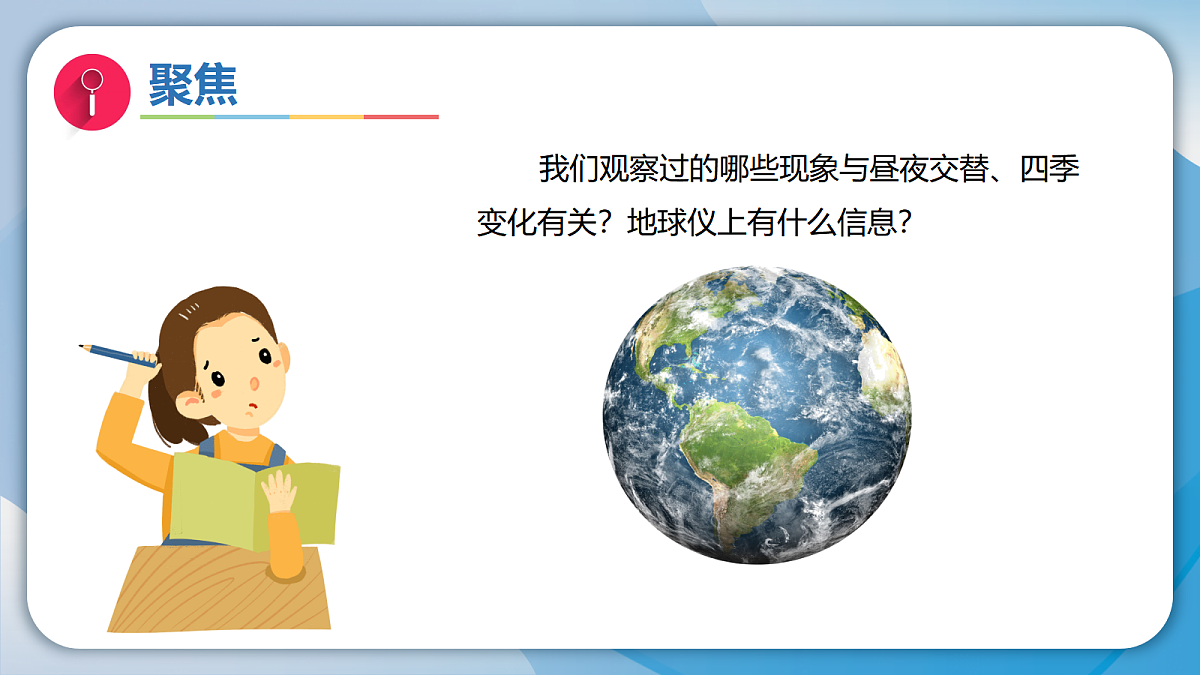 聚焦

我们观察过的哪些现象与昼夜交替、四季变化有关？地球仪上有什么信息？